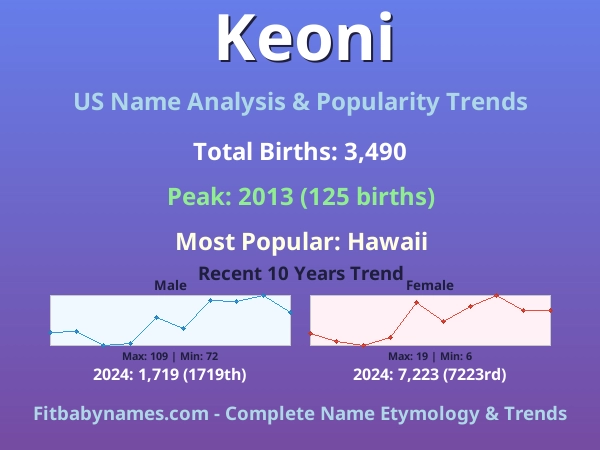 Keoni

US Name Analysis & Popularity Trends

Total Births: 3,490

Peak: 2013 (125 births)

Most Popular: Hawaii

Recent 10 Years Trend

Male

Max: 109 | Min: 72

2024: 1,719 (1719th)

Female

Max: 19 | Min: 6

2024: 7,223 (7223rd)

Fitbabynames.com - Complete Name Etymology & Trends